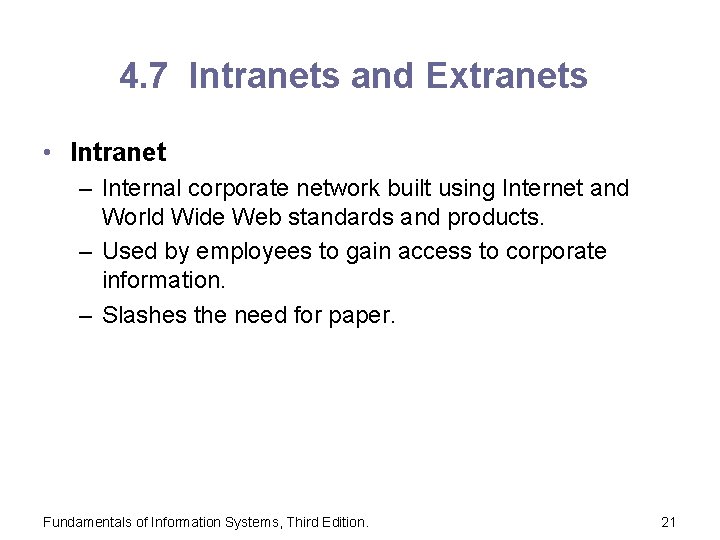 4.7 Intranets and Extranets

• Intranet

– Internal corporate network built using Internet and World Wide Web standards and products.

– Used by employees to gain access to corporate information.

– Slashes the need for paper.

Fundamentals of Information Systems, Third Edition.

21